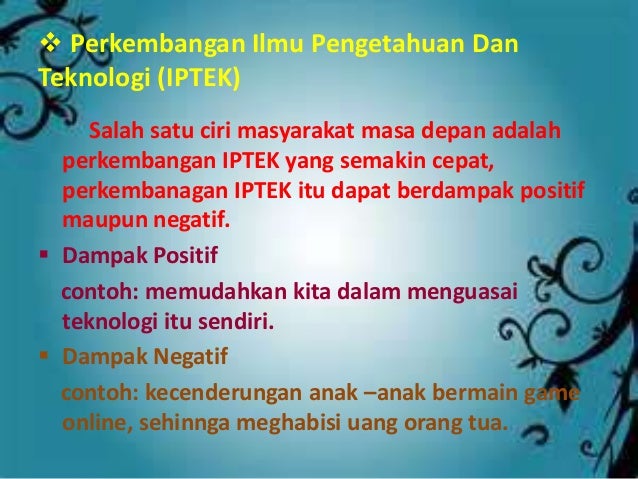 ❖ Perkembangan Ilmu Pengetahuan Dan Teknologi (IPTEK)

Salah satu ciri masyarakat masa depan adalah perkembangan IPTEK yang semakin cepat, perkembanagan IPTEK itu dapat berdampak positif maupun negatif.

▪ Dampak Positif

contoh: memudahkan kita dalam menguasai teknologi itu sendiri.

▪ Dampak Negatif

contoh: kecenderungan anak –anak bermain game online, sehinnga meghabisi uang orang tua.